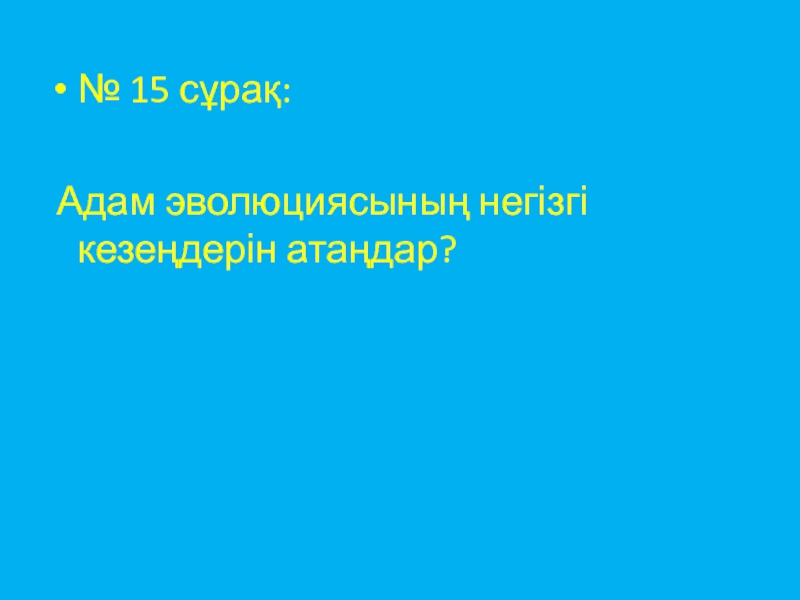 • № 15 сұрақ:

Адам эволюциясының негізгі кезеңдерін атаңдар?